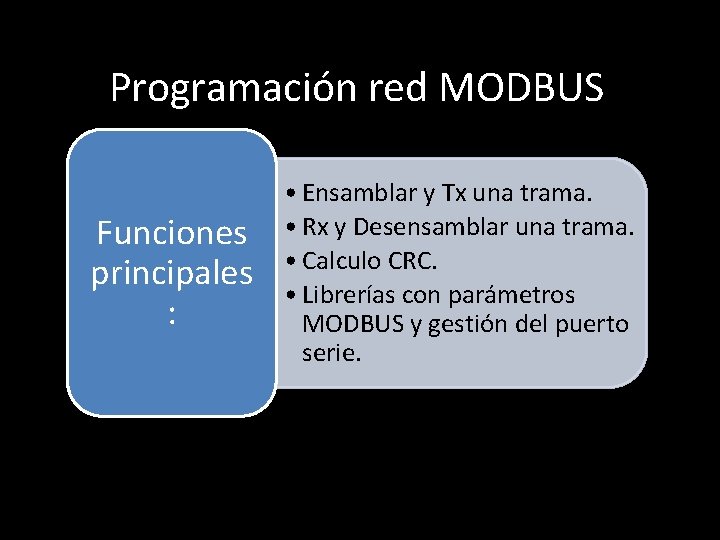 Programación red MODBUS

Funciones principales :

• Ensamblar y Tx una trama.
• Rx y Desensamblar una trama.
• Calculo CRC.
• Librerías con parámetros MODBUS y gestión del puerto serie.